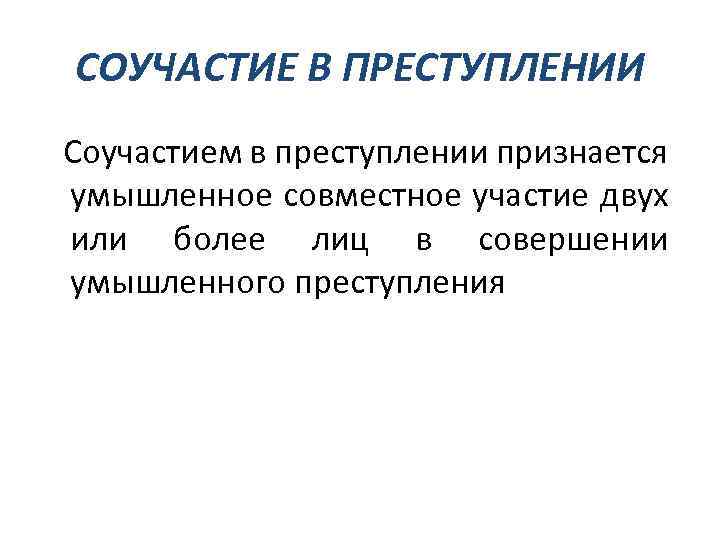 СОУЧАСТИЕ В ПРЕСТУПЛЕНИИ

Соучастием в преступлении признается умышленное совместное участие двух или более лиц в совершении умышленного преступления